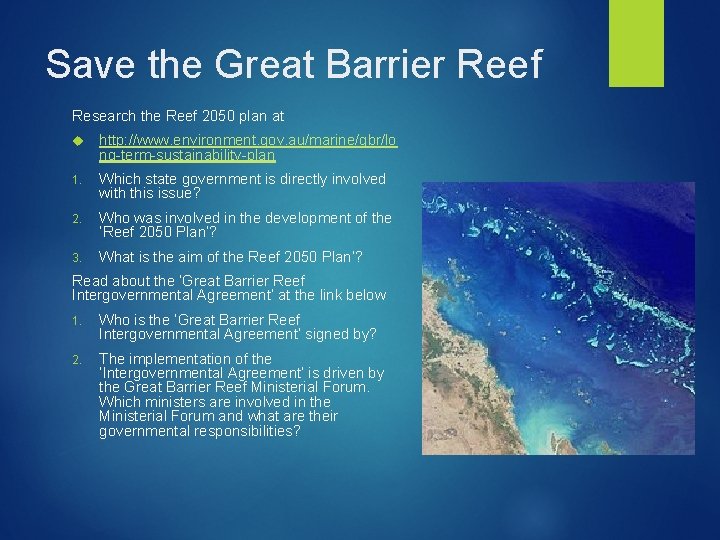 Save the Great Barrier Reef

Research the Reef 2050 plan at

http://www.environment.gov.au/marine/gbr/long-term-sustainability-plan

1. Which state government is directly involved with this issue?

2. Who was involved in the development of the 'Reef 2050 Plan'?

3. What is the aim of the Reef 2050 Plan'?

Read about the 'Great Barrier Reef Intergovernmental Agreement' at the link below

1. Who is the 'Great Barrier Reef Intergovernmental Agreement' signed by?

2. The implementation of the 'Intergovernmental Agreement' is driven by the Great Barrier Reef Ministerial Forum. Which ministers are involved in the Ministerial Forum and what are their governmental responsibilities?